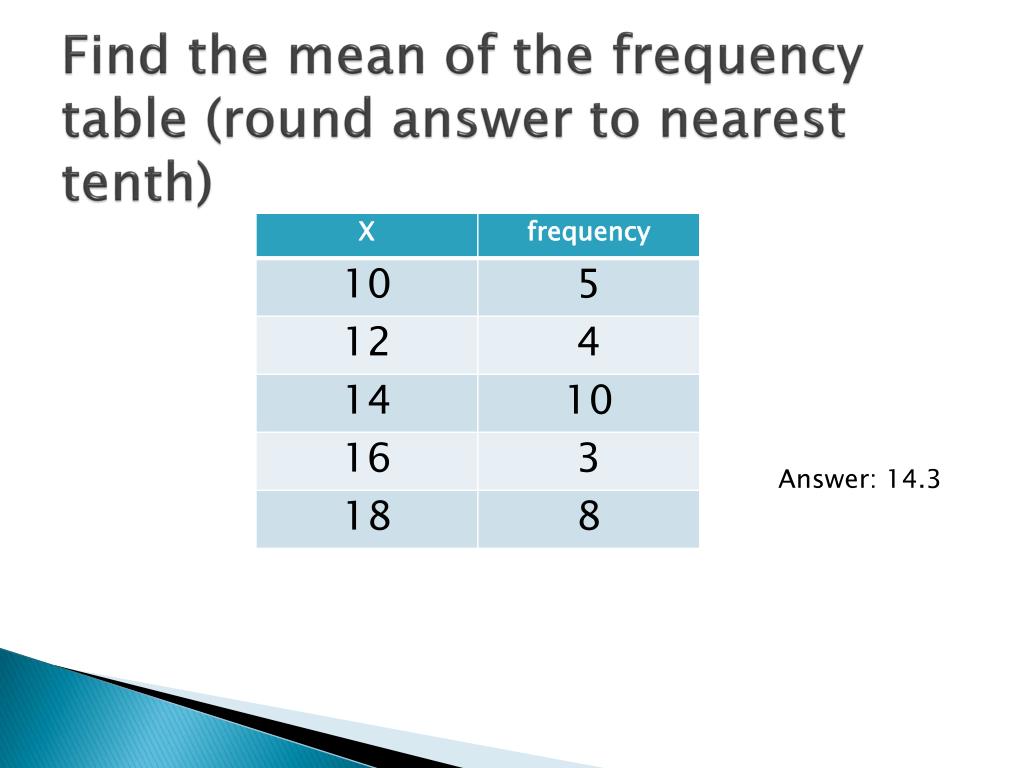 Find the mean of the frequency table (round answer to nearest tenth)

| X | frequency |
|---|---|
| 10 | 5 |
| 12 | 4 |
| 14 | 10 |
| 16 | 3 |
| 18 | 8 |

Answer: 14.3